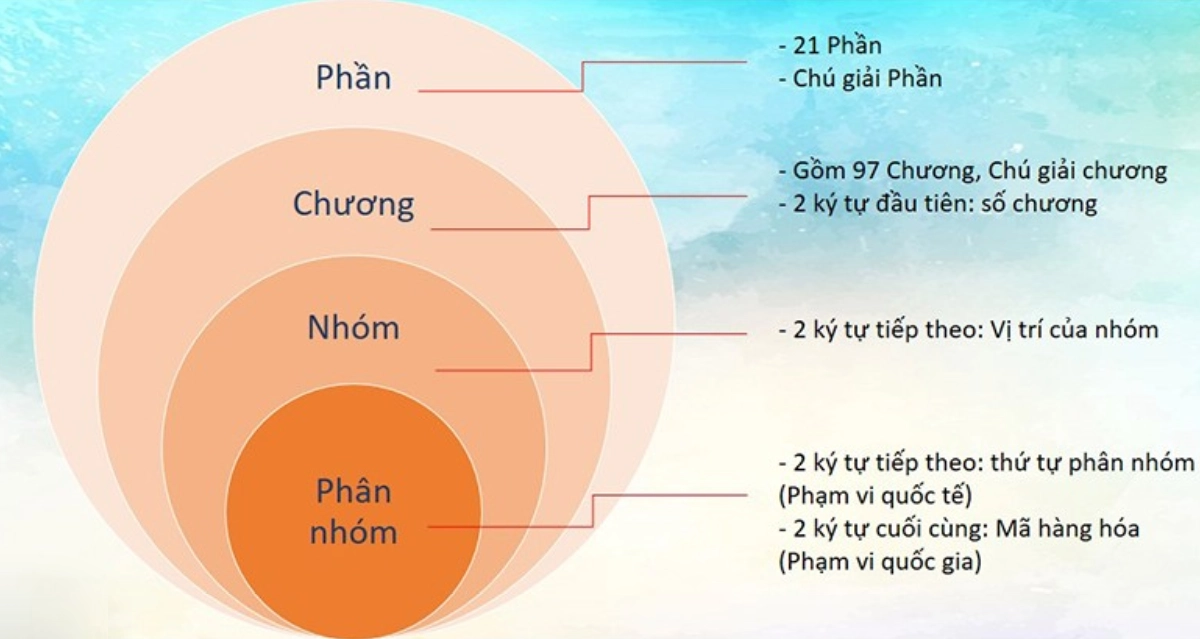 Phần

- 21 Phần
- Chú giải Phần

Chương

- Gồm 97 Chương, Chú giải chương
- 2 ký tự đầu tiên: số chương

Nhóm

- 2 ký tự tiếp theo: Vị trí của nhóm

Phân nhóm

- 2 ký tự tiếp theo: thứ tự phân nhóm (Phạm vi quốc tế)
- 2 ký tự cuối cùng: Mã hàng hóa (Phạm vi quốc gia)